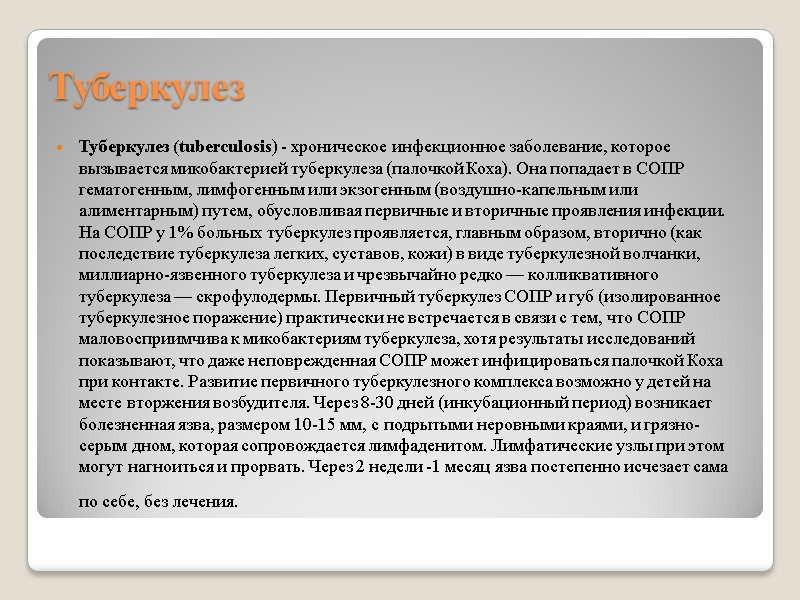 Туберкулез

Туберкулез (tuberculosis) - хроническое инфекционное заболевание, которое вызывается микобактерией туберкулеза (палочкой Коха). Она попадает в СОПР гематогенным, лимфогенным или экзогенным (воздушно-капельным или алиментарным) путем, обусловливая первичные и вторичные проявления инфекции. На СОПР у 1% больных туберкулез проявляется, главным образом, вторично (как последствие туберкулеза легких, суставов, кожи) в виде туберкулезной волчанки, миллиарно-язвенного туберкулеза и чрезвычайно редко — колликвативного туберкулеза — скрофулодермы. Первичный туберкулез СОПР и губ (изолированное туберкулезное поражение) практически не встречается в связи с тем, что СОПР маловосприимчива к микобактериям туберкулеза, хотя результаты исследований показывают, что даже неповрежденная СОПР может инфицироваться палочкой Коха при контакте. Развитие первичного туберкулезного комплекса возможно у детей на месте вторжения возбудителя. Через 8-30 дней (инкубационный период) возникает болезненная язва, размером 10-15 мм, с подрытыми неровными краями, и грязно-серым дном, которая сопровождается лимфаденитом. Лимфатические узлы при этом могут нагноиться и прорвать. Через 2 недели -1 месяц язва постепенно исчезает сама

по себе, без лечения.